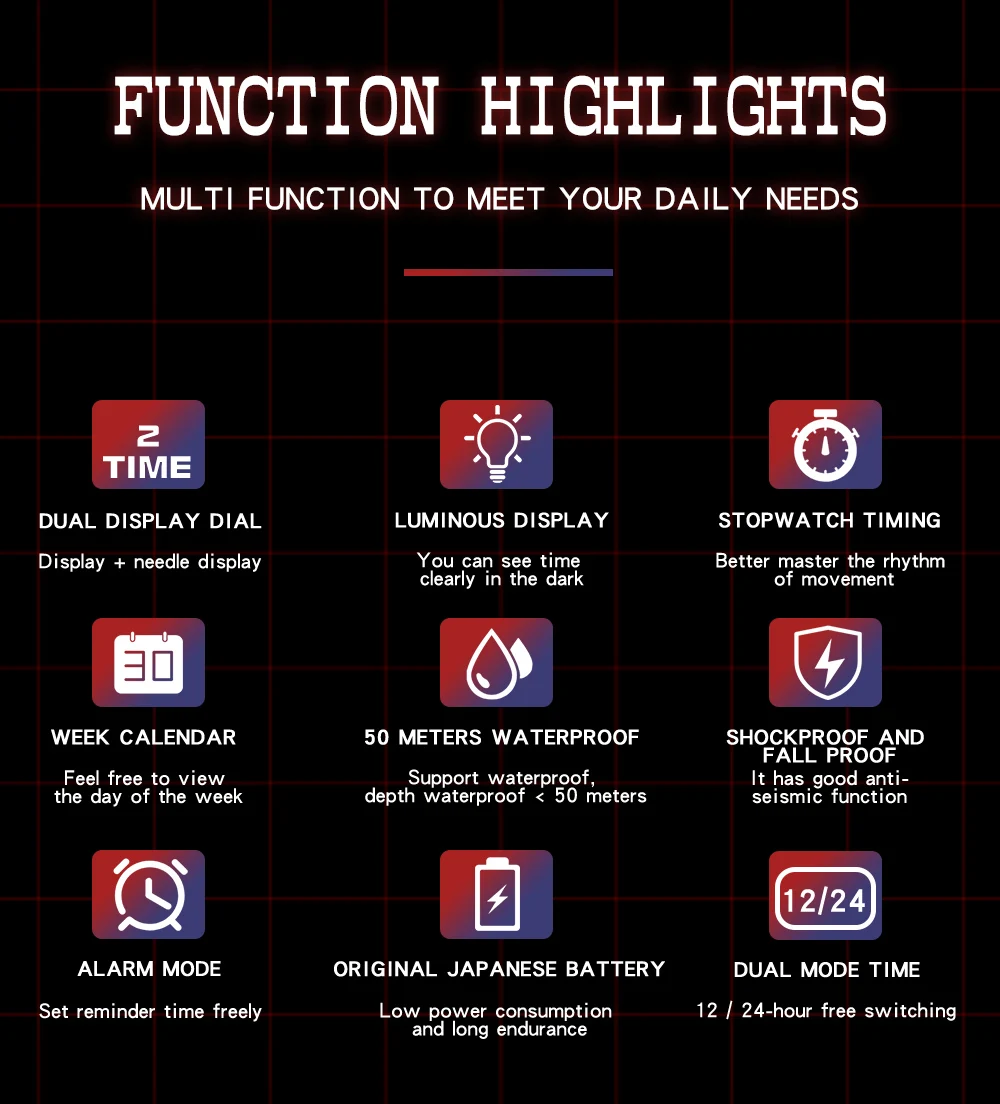 FUNCTION HIGHLIGHTS

MULTI FUNCTION TO MEET YOUR DAILY NEEDS

2 TIME

DUAL DISPLAY DIAL

Display + needle display

LUMINOUS DISPLAY

You can see time clearly in the dark

STOPWATCH TIMING

Better master the rhythm of movement

30

WEEK CALENDAR

Feel free to view the day of the week

50 METERS WATERPROOF

Support waterproof, depth waterproof < 50 meters

SHOCKPROOF AND FALL PROOF

It has good anti-seismic function

ALARM MODE

Set reminder time freely

ORIGINAL JAPANESE BATTERY

Low power consumption and long endurance

12/24

DUAL MODE TIME

12 / 24-hour free switching